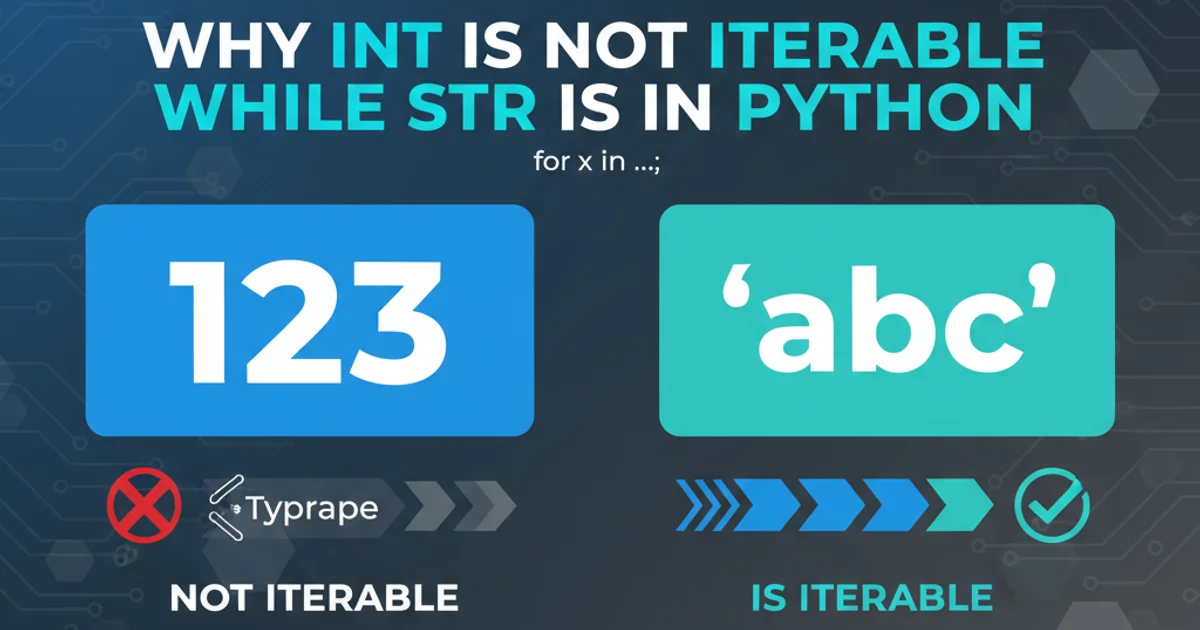 WHY INT IS NOT ITERABLE WHILE STR IS IN PYTHON

for x in ...;

123

‘abc’

Typrape

NOT ITERABLE

IS ITERABLE